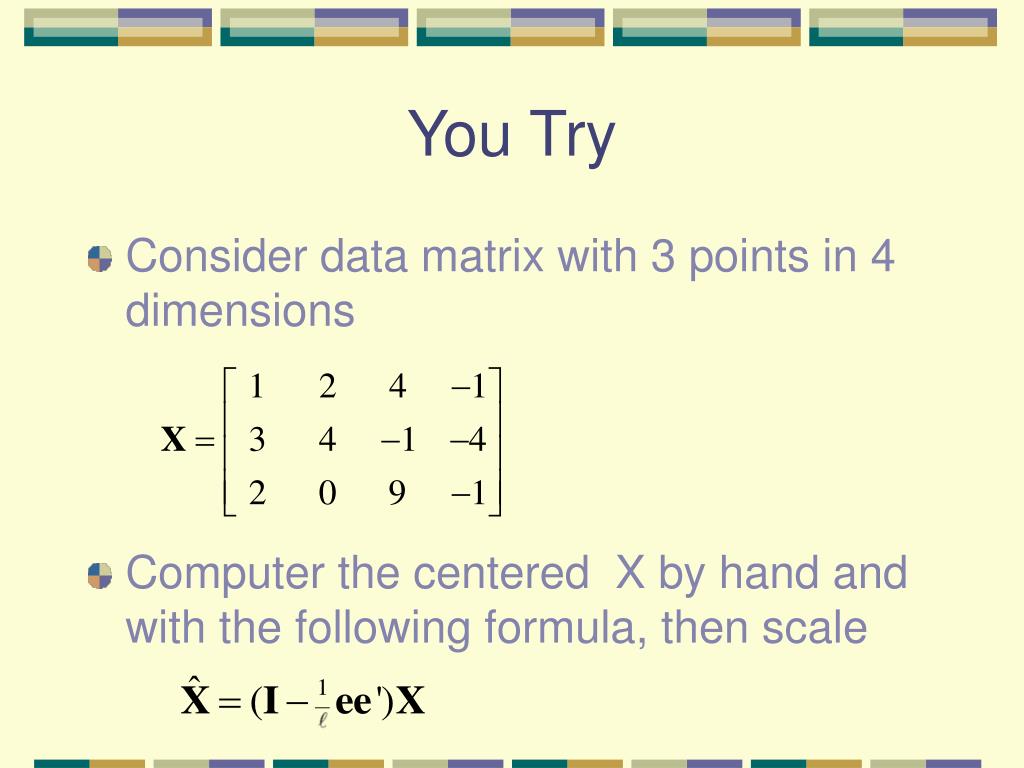 You Try

Consider data matrix with 3 points in 4 dimensions

$\mathbf{X} = \begin{bmatrix} 1 & 2 & 4 & -1 \\ 3 & 4 & -1 & -4 \\ 2 & 0 & 9 & -1 \end{bmatrix}$

Computer the centered X by hand and with the following formula, then scale

$\hat{\mathbf{X}} = (\mathbf{I} - \frac{1}{\ell}\mathbf{ee}')\mathbf{X}$